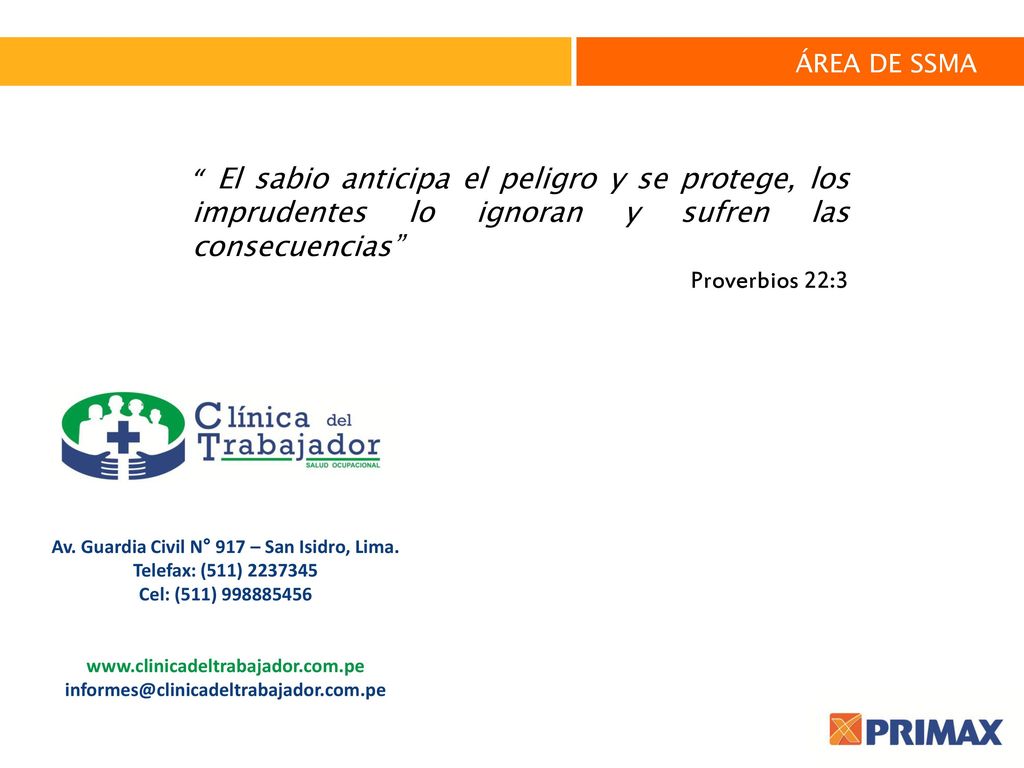 ÁREA DE SSMA

“ El sabio anticipa el peligro y se protege, los imprudentes lo ignoran y sufren las consecuencias”

Proverbios 22:3

Clínica del Trabajador
SALUD OCUPACIONAL

Av. Guardia Civil N° 917 – San Isidro, Lima.
Telefax: (511) 2237345
Cel: (511) 998885456

www.clinicadeltrabajador.com.pe
informes@clinicadeltrabajador.com.pe

PRIMAX